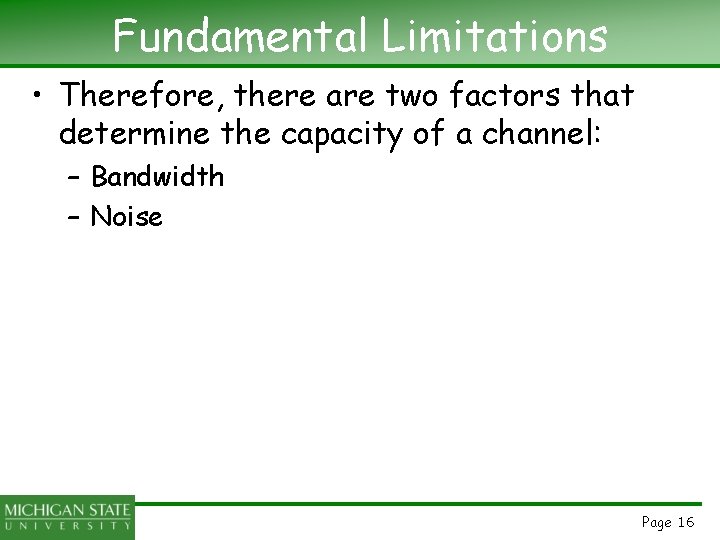 Fundamental Limitations

• Therefore, there are two factors that determine the capacity of a channel:

– Bandwidth

– Noise

MICHIGAN STATE
UNIVERSITY

Page 16